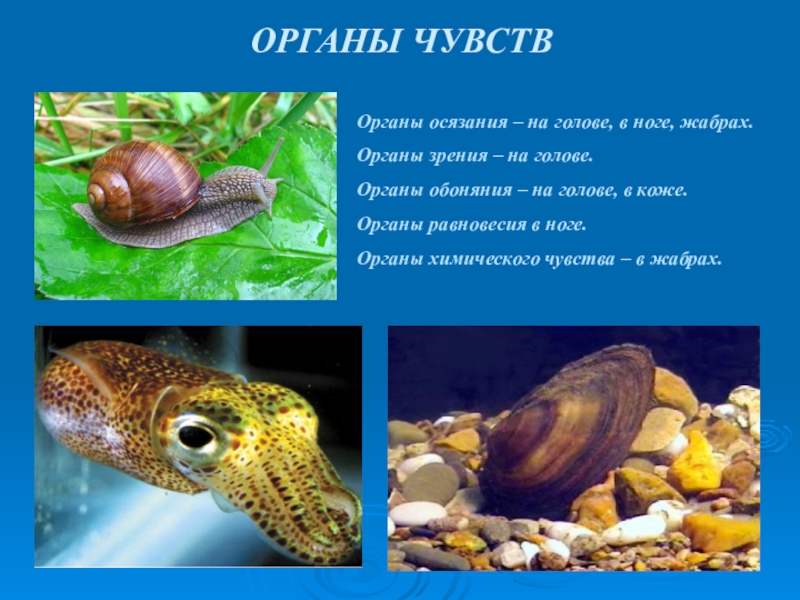 ОРГАНЫ ЧУВСТВ

Органы осязания – на голове, в ноге, жабрах.

Органы зрения – на голове.

Органы обоняния – на голове, в коже.

Органы равновесия в ноге.

Органы химического чувства – в жабрах.